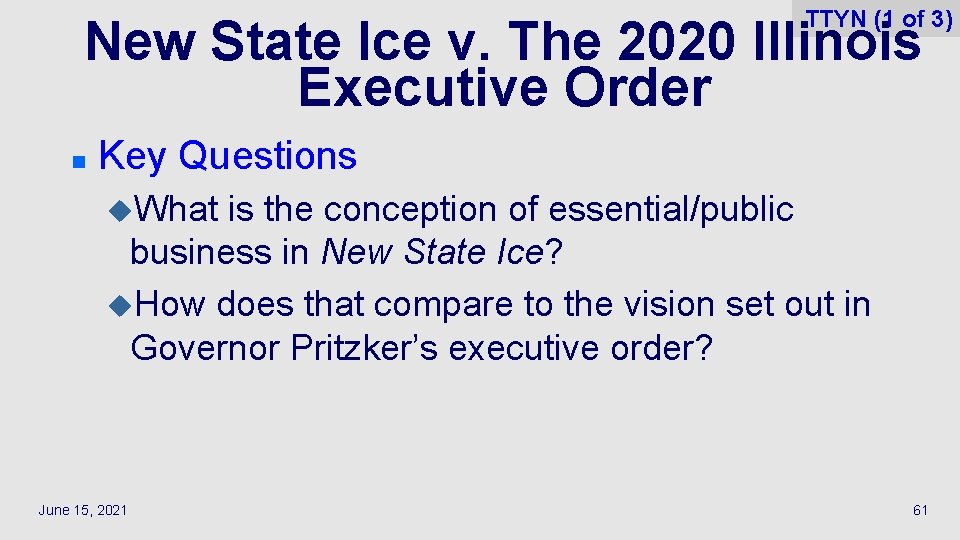 TTYN (1 of 3)

New State Ice v. The 2020 Illinois Executive Order

Key Questions

What is the conception of essential/public business in New State Ice?

How does that compare to the vision set out in Governor Pritzker's executive order?

June 15, 2021

61